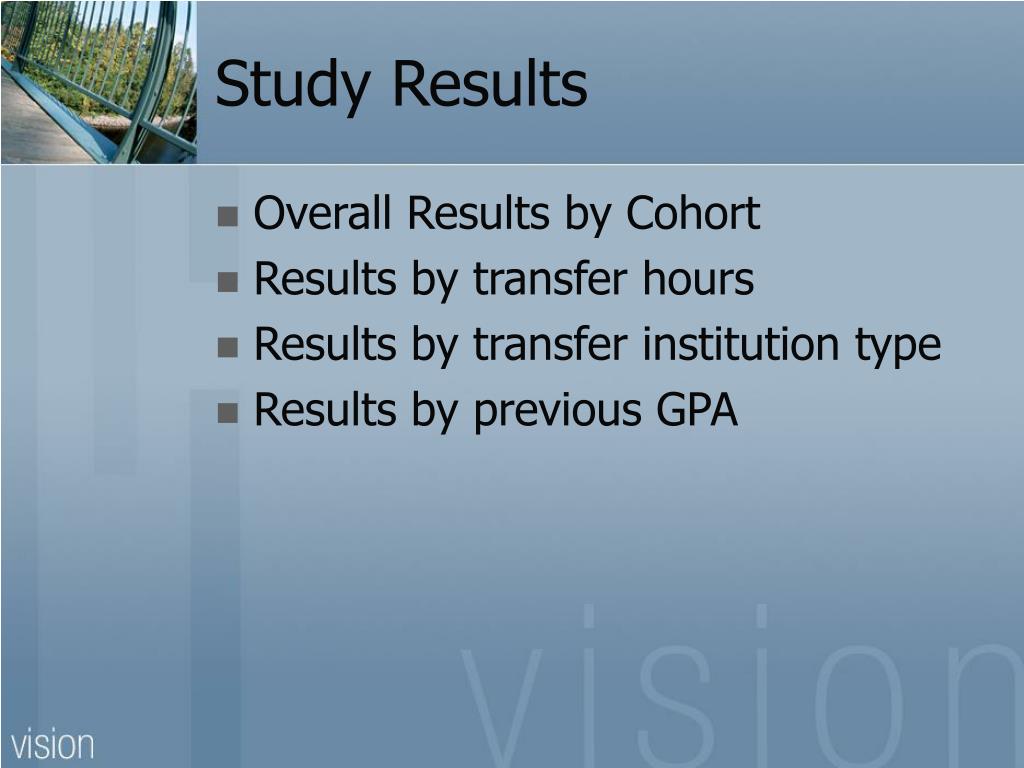 Study Results

- Overall Results by Cohort
- Results by transfer hours
- Results by transfer institution type
- Results by previous GPA

vision

vision